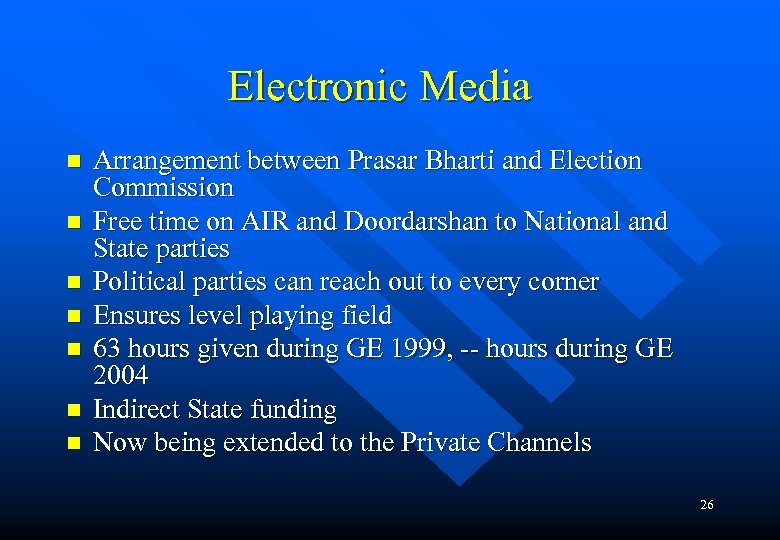 Electronic Media

- Arrangement between Prasar Bharti and Election Commission
- Free time on AIR and Doordarshan to National and State parties
- Political parties can reach out to every corner
- Ensures level playing field
- 63 hours given during GE 1999, -- hours during GE 2004
- Indirect State funding
- Now being extended to the Private Channels

26